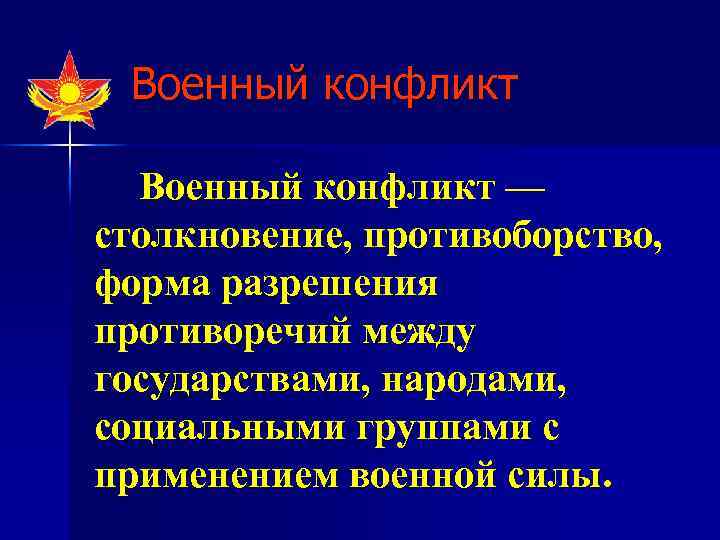 Военный конфликт

Военный конфликт — столкновение, противоборство, форма разрешения противоречий между государствами, народами, социальными группами с применением военной силы.